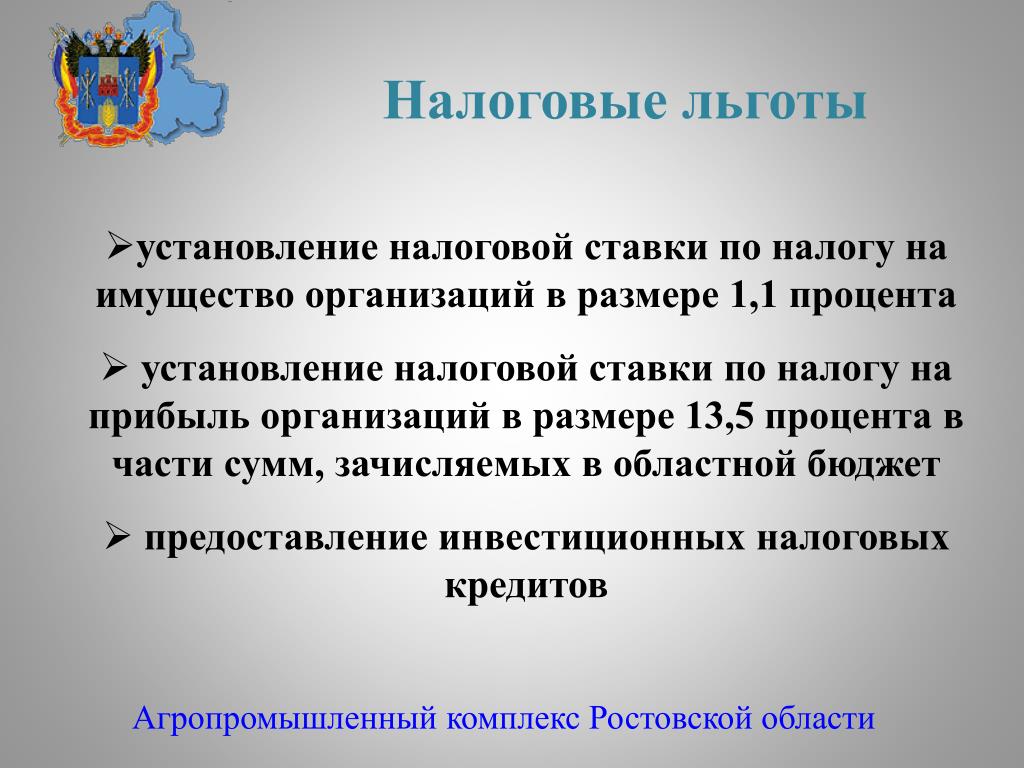 Налоговые льготы

➢установление налоговой ставки по налогу на имущество организаций в размере 1,1 процента

➢ установление налоговой ставки по налогу на прибыль организаций в размере 13,5 процента в части сумм, зачисляемых в областной бюджет

➢ предоставление инвестиционных налоговых кредитов

Агропромышленный комплекс Ростовской области